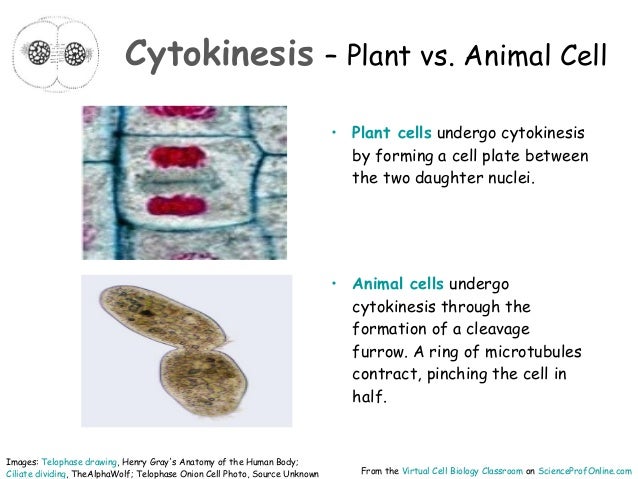 Cytokinesis – Plant vs. Animal Cell

• Plant cells undergo cytokinesis by forming a cell plate between the two daughter nuclei.

• Animal cells undergo cytokinesis through the formation of a cleavage furrow. A ring of microtubules contract, pinching the cell in half.

Images: Telophase drawing, Henry Gray's Anatomy of the Human Body; Ciliate dividing, TheAlphaWolf; Telophase Onion Cell Photo, Source Unknown

From the Virtual Cell Biology Classroom on ScienceProfOnline.com